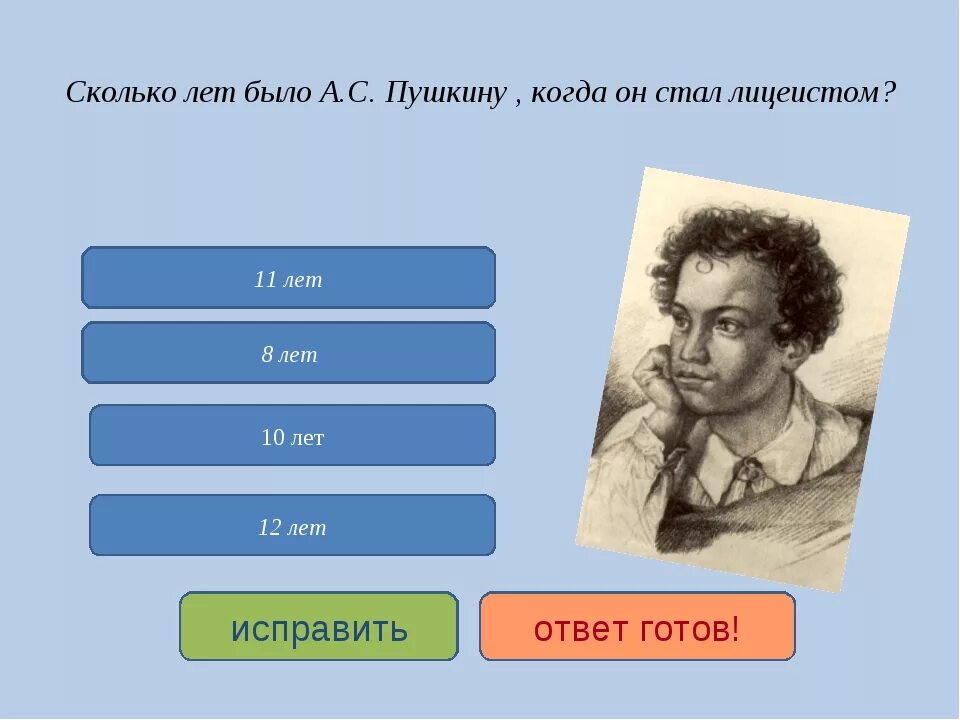 Сколько лет было А.С. Пушкину , когда он стал лицеистом?

11 лет

8 лет

10 лет

12 лет

исправить

ответ готов!